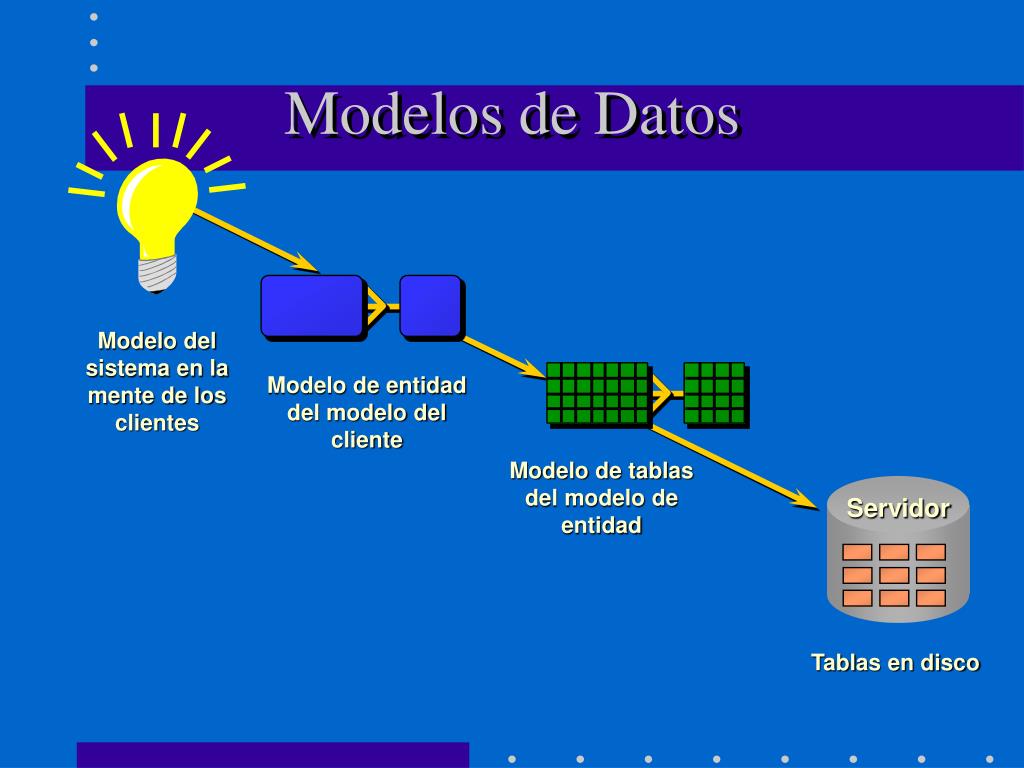 Modelos de Datos

Modelo del sistema en la mente de los clientes

Modelo de entidad del modelo del cliente

Modelo de tablas del modelo de entidad

Servidor

Tablas en disco